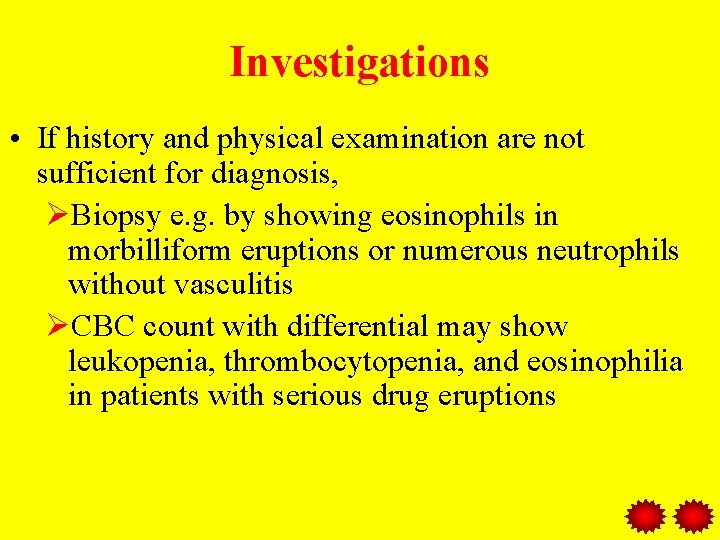 Investigations

• If history and physical examination are not sufficient for diagnosis,

➢Biopsy e.g. by showing eosinophils in morbilliform eruptions or numerous neutrophils without vasculitis

➢CBC count with differential may show leukopenia, thrombocytopenia, and eosinophilia in patients with serious drug eruptions